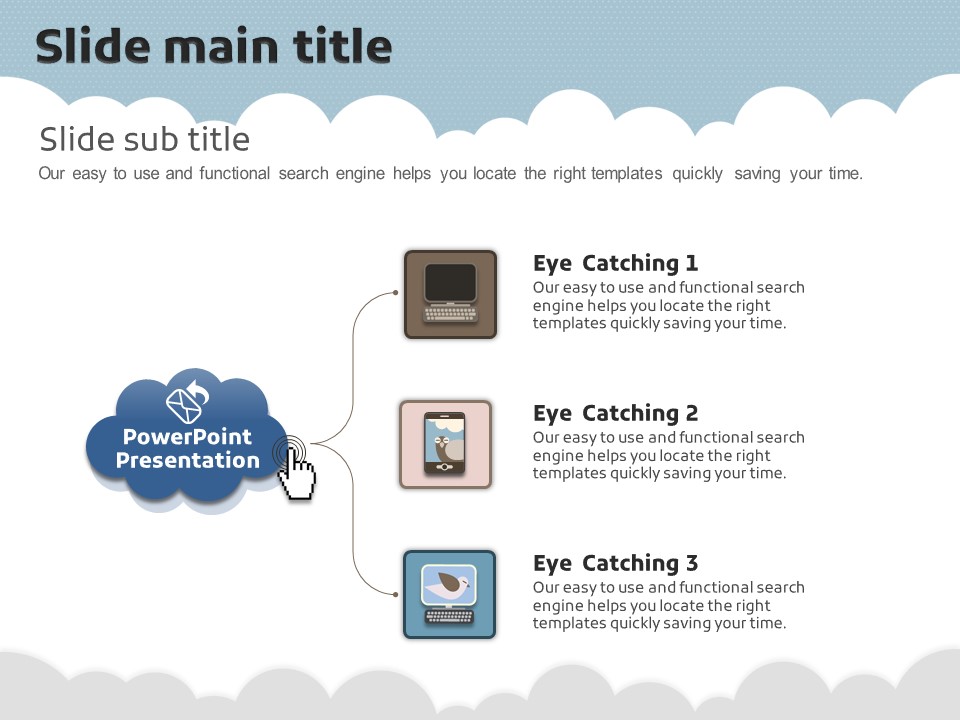 Slide main title

Slide sub title

Our easy to use and functional search engine helps you locate the right templates quickly saving your time.

PowerPoint Presentation

Eye Catching 1
Our easy to use and functional search engine helps you locate the right templates quickly saving your time.

Eye Catching 2
Our easy to use and functional search engine helps you locate the right templates quickly saving your time.

Eye Catching 3
Our easy to use and functional search engine helps you locate the right templates quickly saving your time.